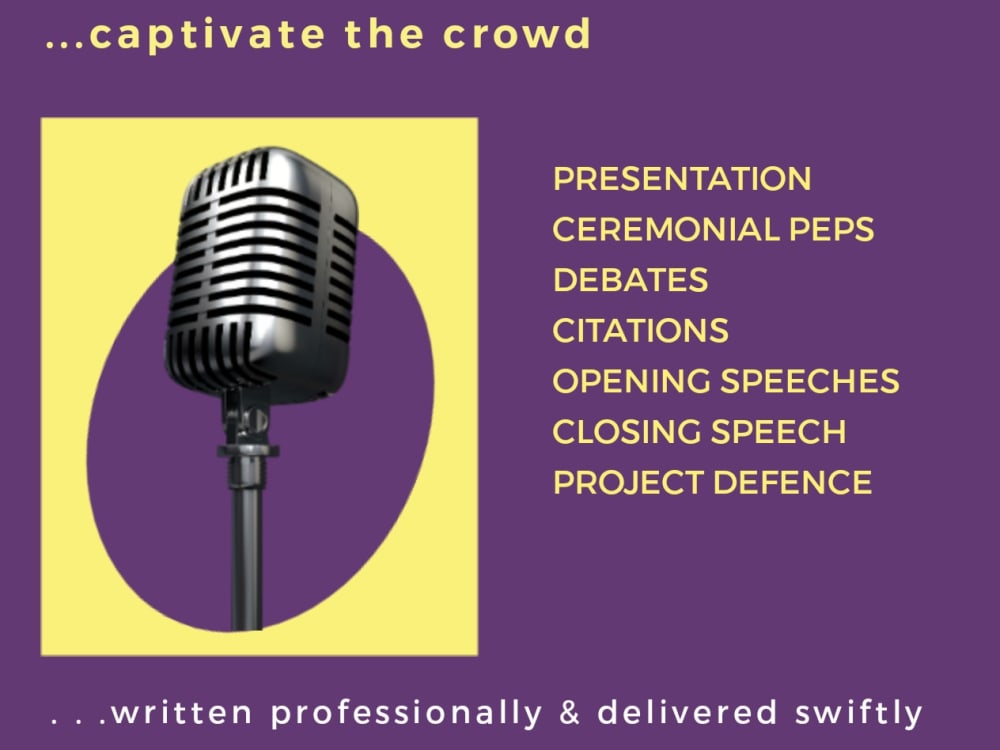 ...captivate the crowd

PRESENTATION
CEREMONIAL PEPS
DEBATES
CITATIONS
OPENING SPEECHES
CLOSING SPEECH
PROJECT DEFENCE

. . .written professionally & delivered swiftly